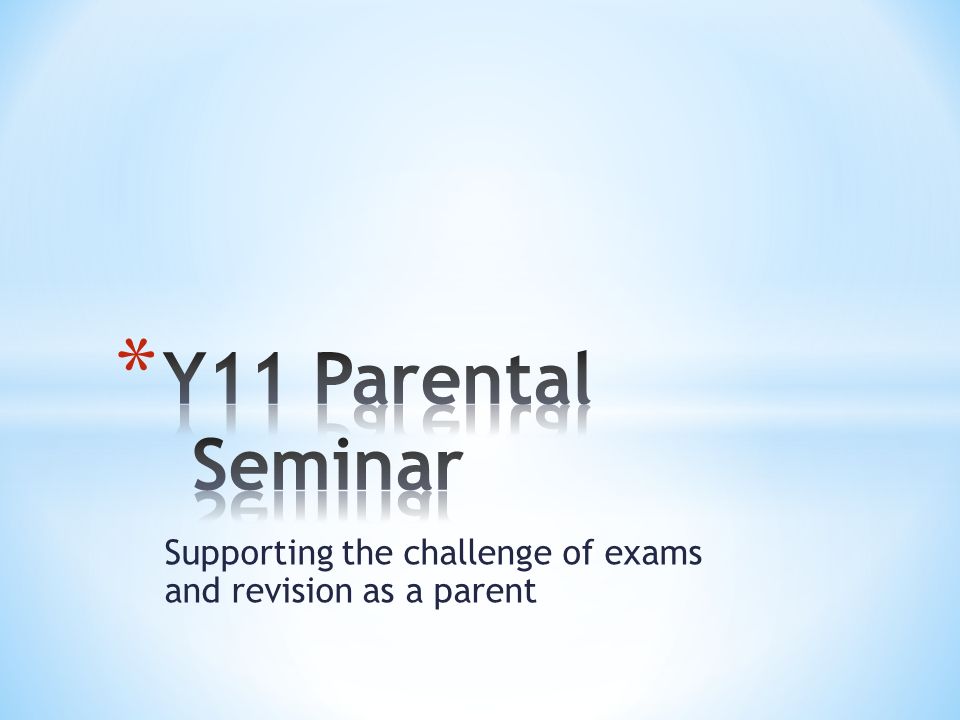 *Y11 Parental Seminar

Supporting the challenge of exams and revision as a parent